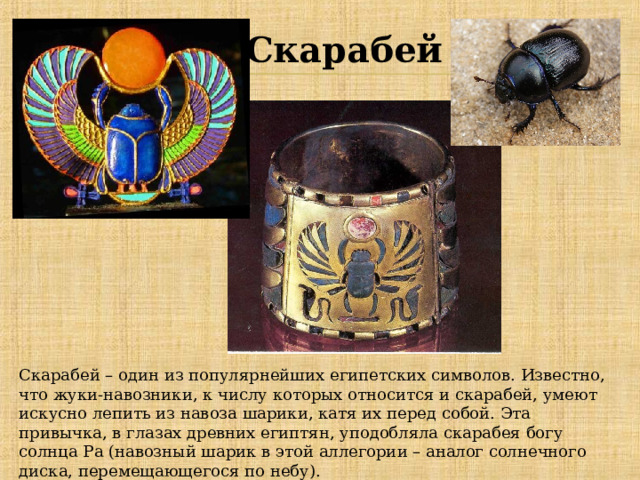 Скарабей

Скарабей – один из популярнейших египетских символов. Известно, что жуки-навозники, к числу которых относится и скарабей, умеют искусно лепить из навоза шарики, катя их перед собой. Эта привычка, в глазах древних египтян, уподобляла скарабея богу солнца Ра (навозный шарик в этой аллегории – аналог солнечного диска, перемещающегося по небу).